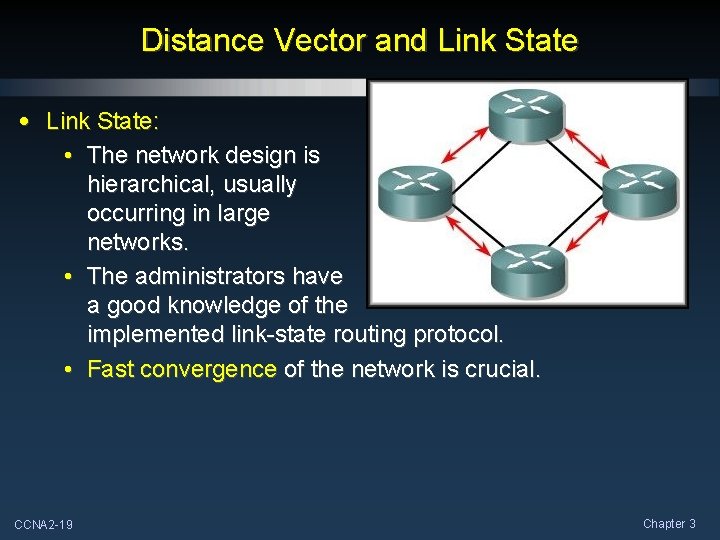 Distance Vector and Link State

• Link State:
  • The network design is hierarchical, usually occurring in large networks.
  • The administrators have a good knowledge of the implemented link-state routing protocol.
  • Fast convergence of the network is crucial.

CCNA2-19

Chapter 3